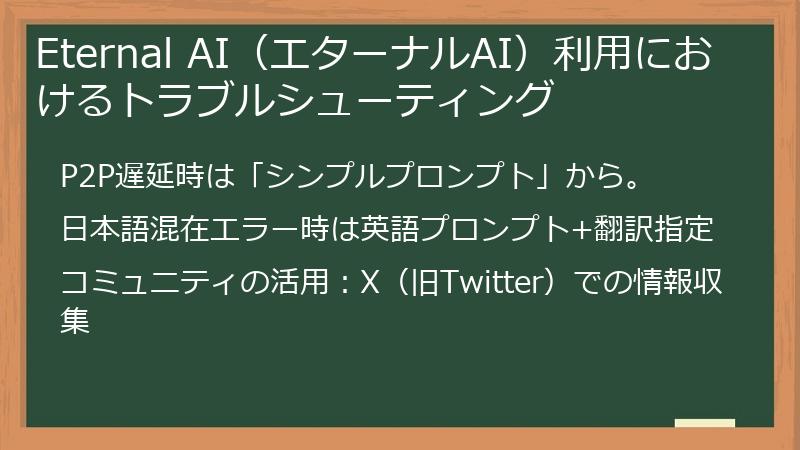 Eternal AI（エターナルAI）利用におけるトラブルシューティング

P2P遅延時は「シンプルプロンプト」から。

日本語混在エラー時は英語プロンプト+翻訳指定

コミュニティの活用：X（旧Twitter）での情報収集